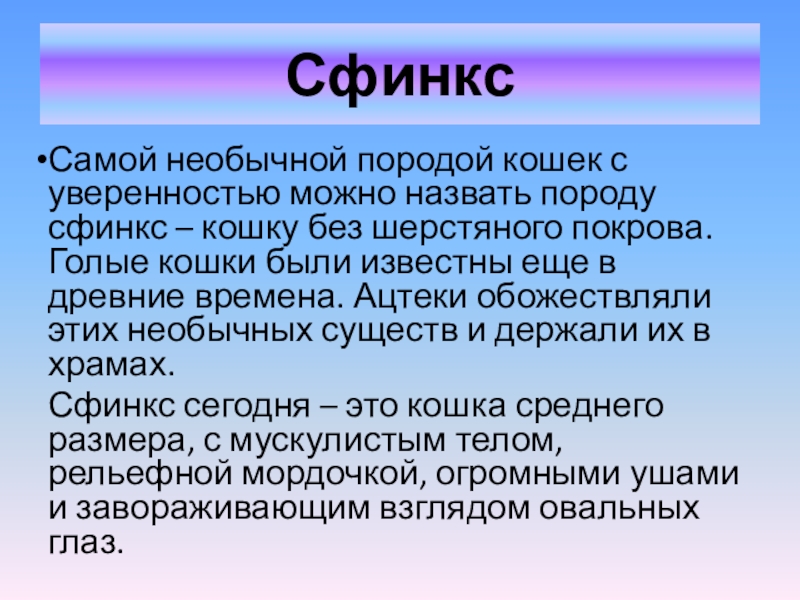 Сфинкс

•Самой необычной породой кошек с уверенностью можно назвать породу сфинкс – кошку без шерстяного покрова. Голые кошки были известны еще в древние времена. Ацтеки обожествляли этих необычных существ и держали их в храмах.

Сфинкс сегодня – это кошка среднего размера, с мускулистым телом, рельефной мордочкой, огромными ушами и завораживающим взглядом овальных глаз.